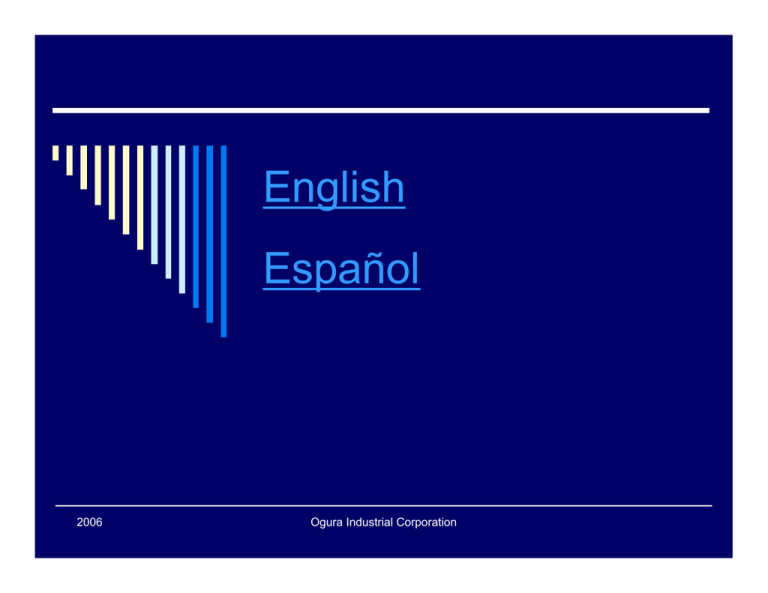 English

Español

2006

Ogura Industrial Corporation